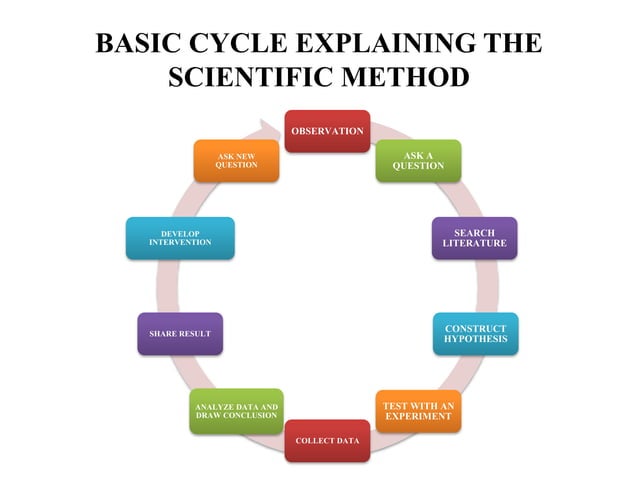 BASIC CYCLE EXPLAINING THE SCIENTIFIC METHOD

OBSERVATION

ASK A QUESTION

SEARCH LITERATURE

CONSTRUCT HYPOTHESIS

TEST WITH AN EXPERIMENT

COLLECT DATA

ANALYZE DATA AND DRAW CONCLUSION

SHARE RESULT

DEVELOP INTERVENTION

ASK NEW QUESTION